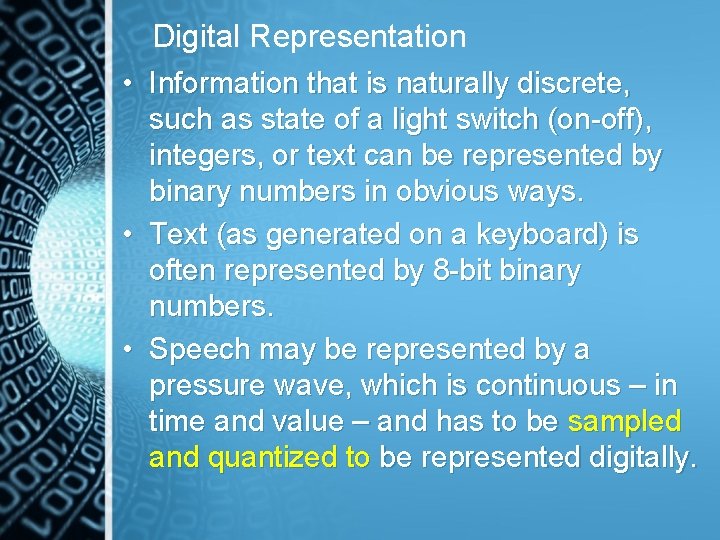 Digital Representation

• Information that is naturally discrete, such as state of a light switch (on-off), integers, or text can be represented by binary numbers in obvious ways.

• Text (as generated on a keyboard) is often represented by 8-bit binary numbers.

• Speech may be represented by a pressure wave, which is continuous – in time and value – and has to be sampled and quantized to be represented digitally.